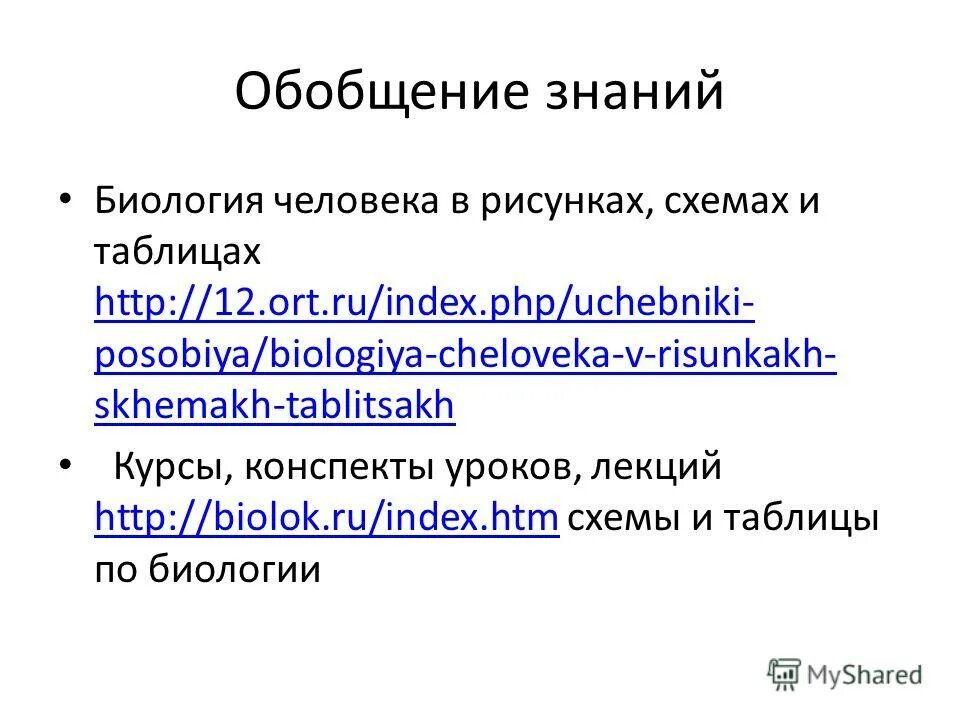 Обобщение знаний

• Биология человека в рисунках, схемах и таблицах http://12.ort.ru/index.php/uchebniki-posobiya/biologiya-cheloveka-v-risunkakh-skhemakh-tablitsakh

• Курсы, конспекты уроков, лекций http://biolok.ru/index.htm схемы и таблицы по биологии

MyShared